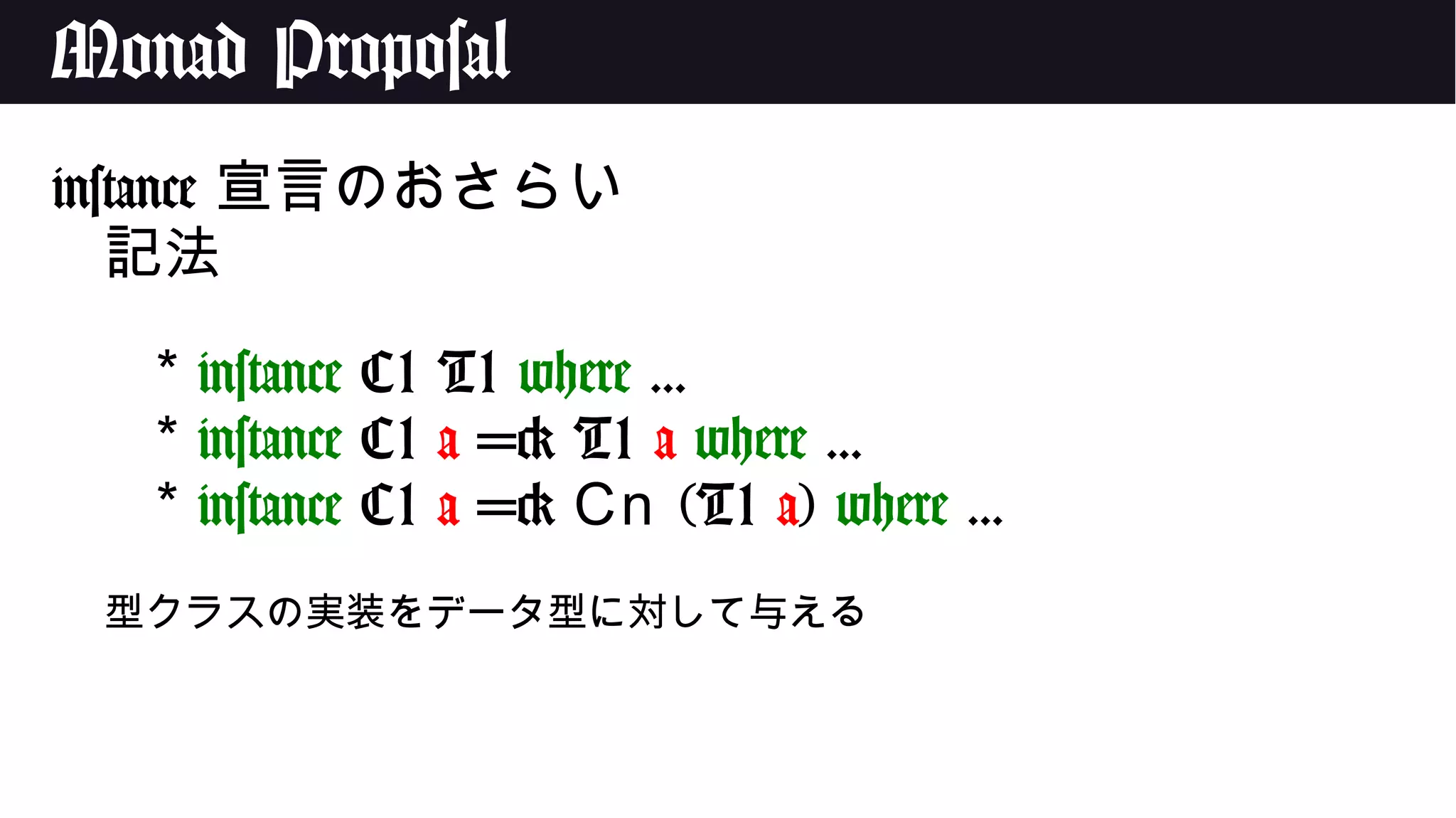 Monad Proposal

instance 宣言のおさらい

記法

* instance C1 T1 where ...
* instance C1 a => T1 a where ...
* instance C1 a => Cn (T1 a) where ...

型クラスの実装をデータ型に対して与える